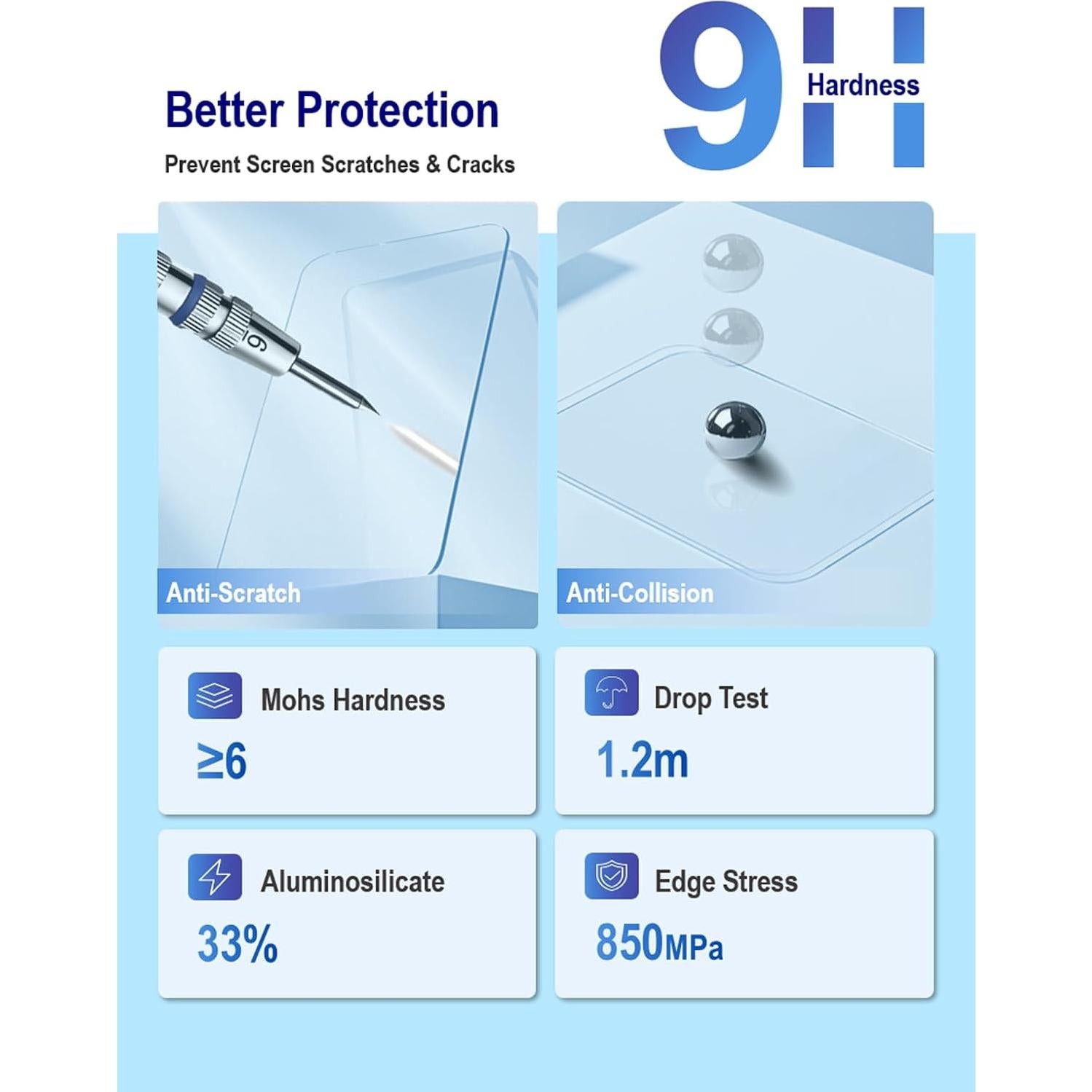 Better Protection

Prevent Screen Scratches & Cracks

9H Hardness

9

Anti-Scratch

Anti-Collision

Mohs Hardness

≥6

Drop Test

1.2m

Aluminosilicate

33%

Edge Stress

850MPa